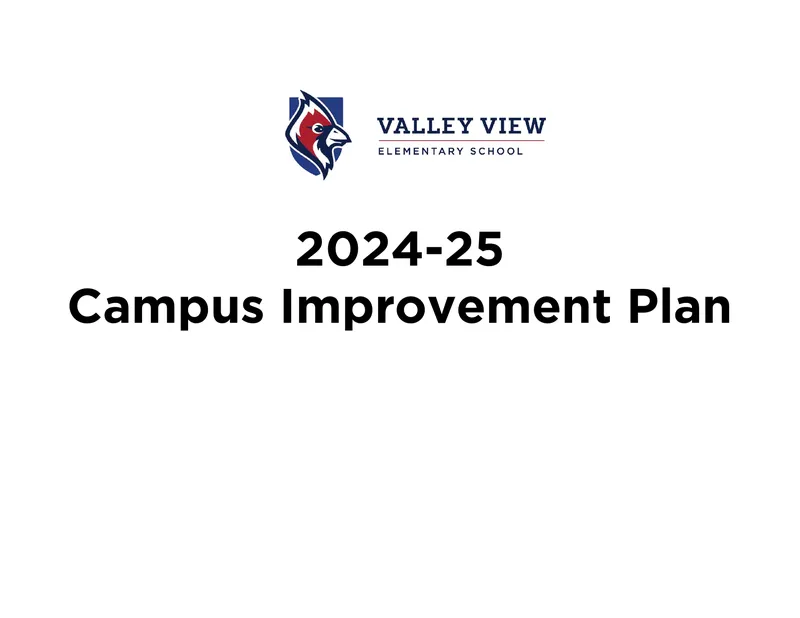 VALLEY VIEW
ELEMENTARY SCHOOL

2024-25
Campus Improvement Plan